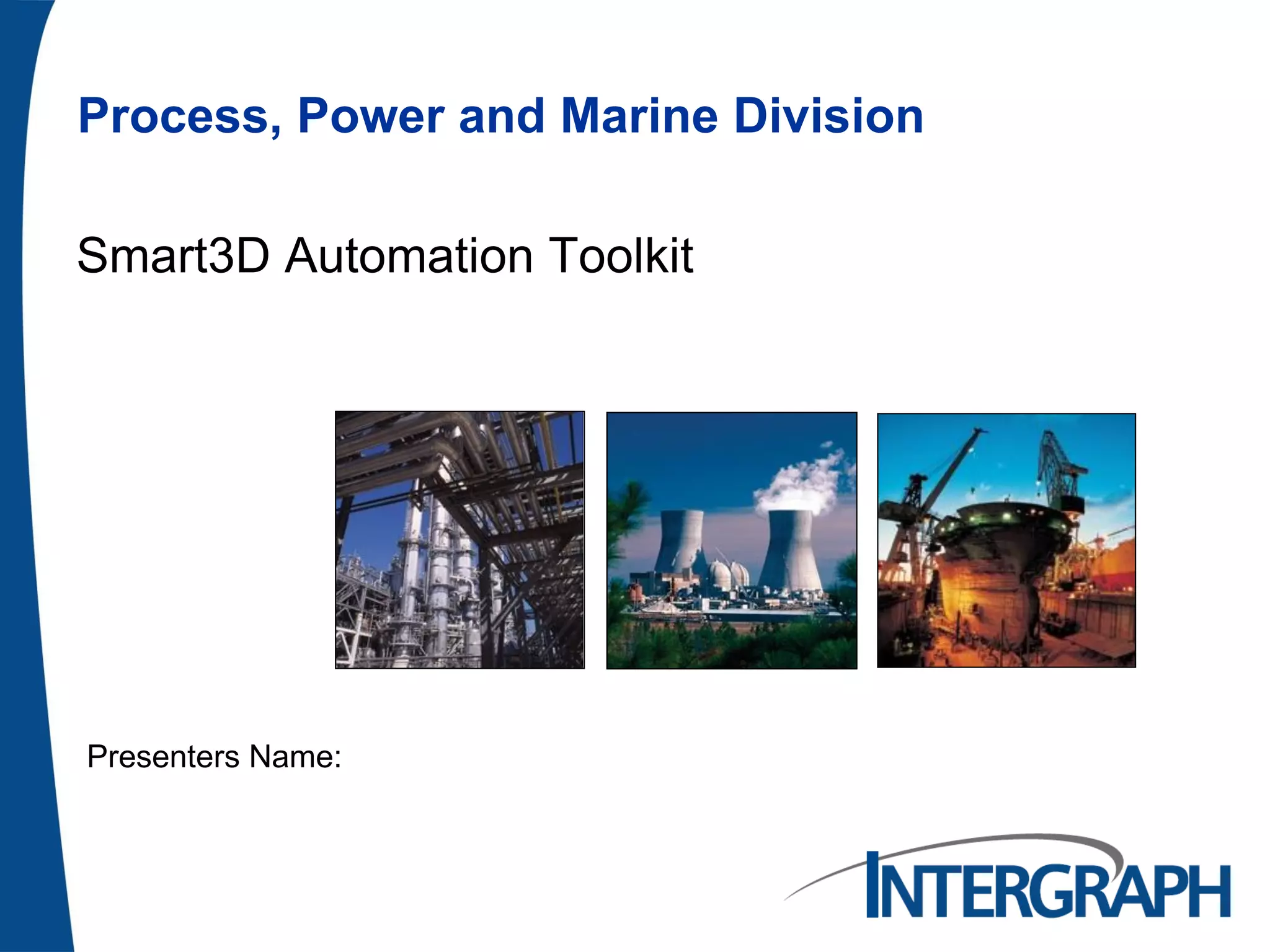 Process, Power and Marine Division

Smart3D Automation Toolkit

Presenters Name:

INTERGRAPH